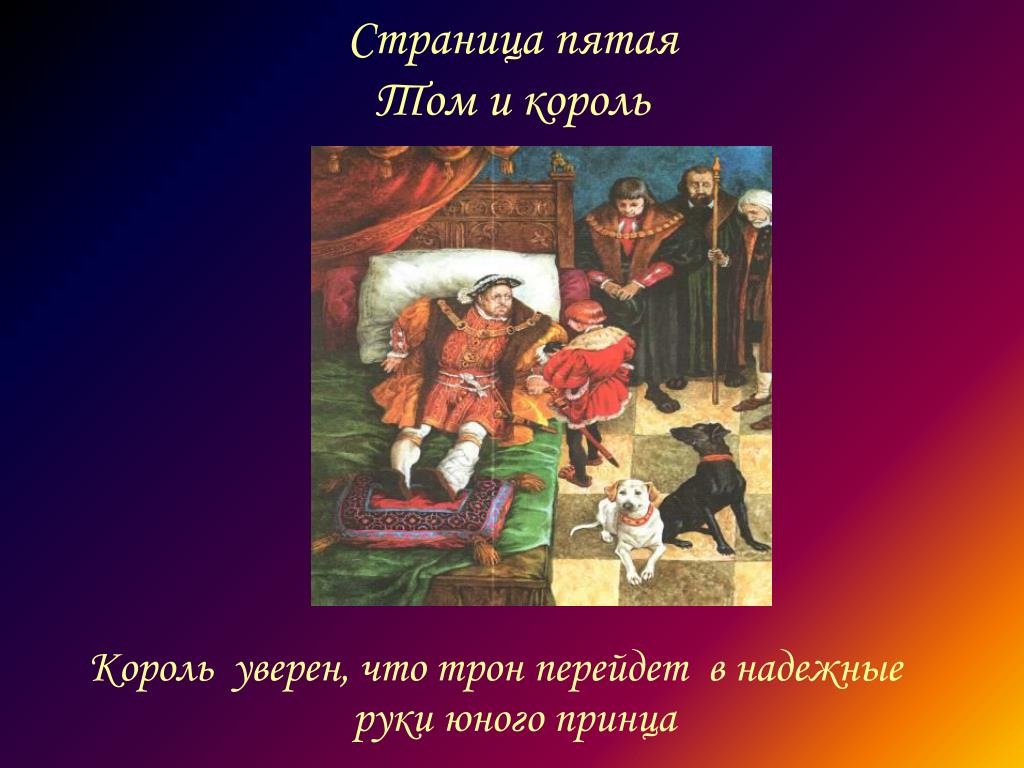 Страница пятая
Том и король

Король  уверен, что трон перейдет  в надежные руки юного принца